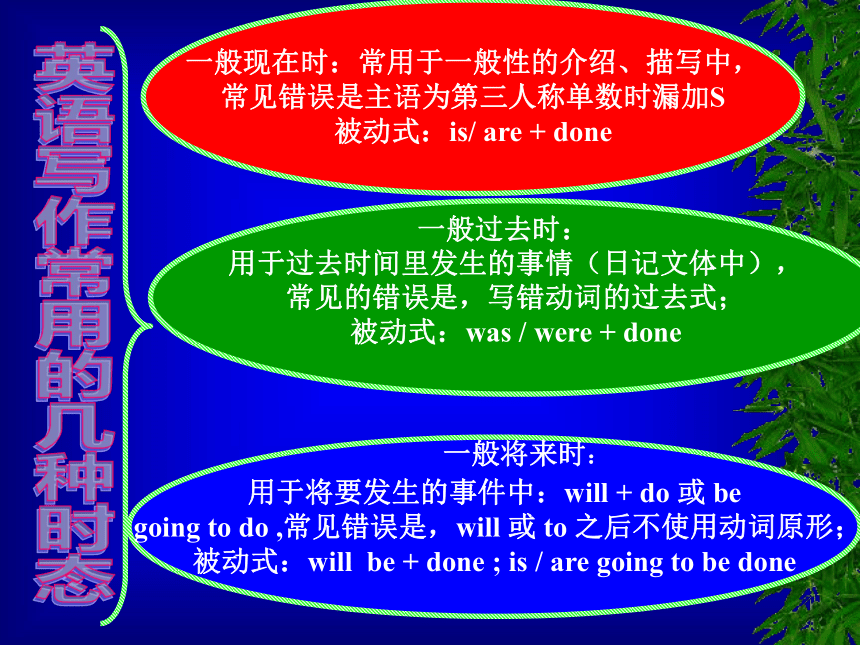 英语写作常用的几种时态

一般现在时：常用于一般性的介绍、描写中，常见错误是主语为第三人称单数时漏加S
被动式：is/ are + done

一般过去时：
用于过去时间里发生的事情（日记文体中），常见的错误是，写错动词的过去式；
被动式：was / were + done

一般将来时：
用于将要发生的事件中：will + do 或 be going to do ,常见错误是，will 或 to 之后不使用动词原形；
被动式：will be + done ; is / are going to be done